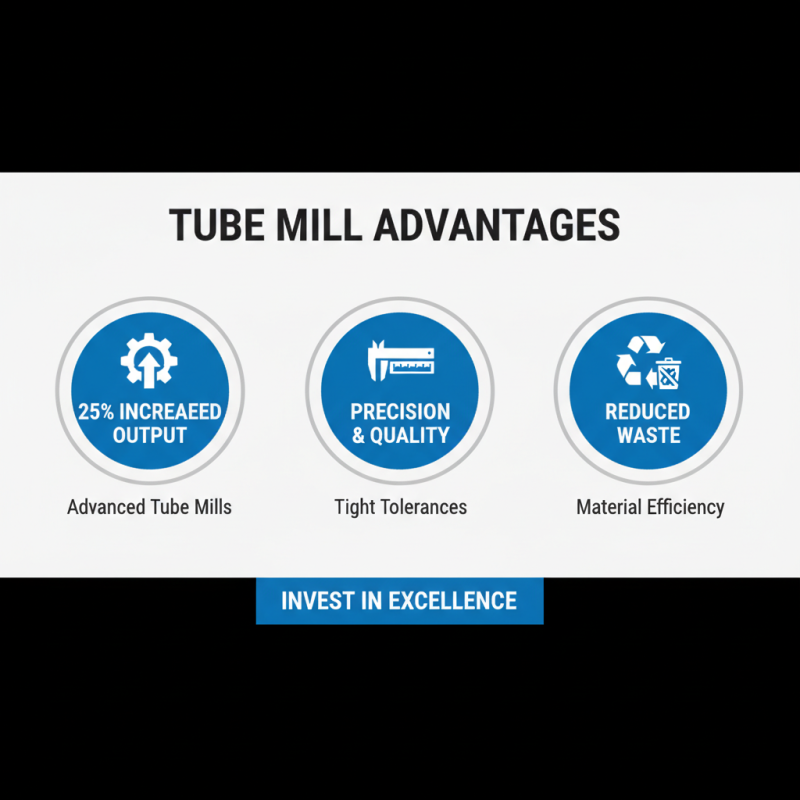 TUBE MILL ADVANTAGES

25% INCREAEED OUTPUT

Advanced Tube Mills

PRECISION & QUALITY

Tight Tolerances

REDUCED WASTE

Material Efficiency

INVEST IN EXCELLENCE